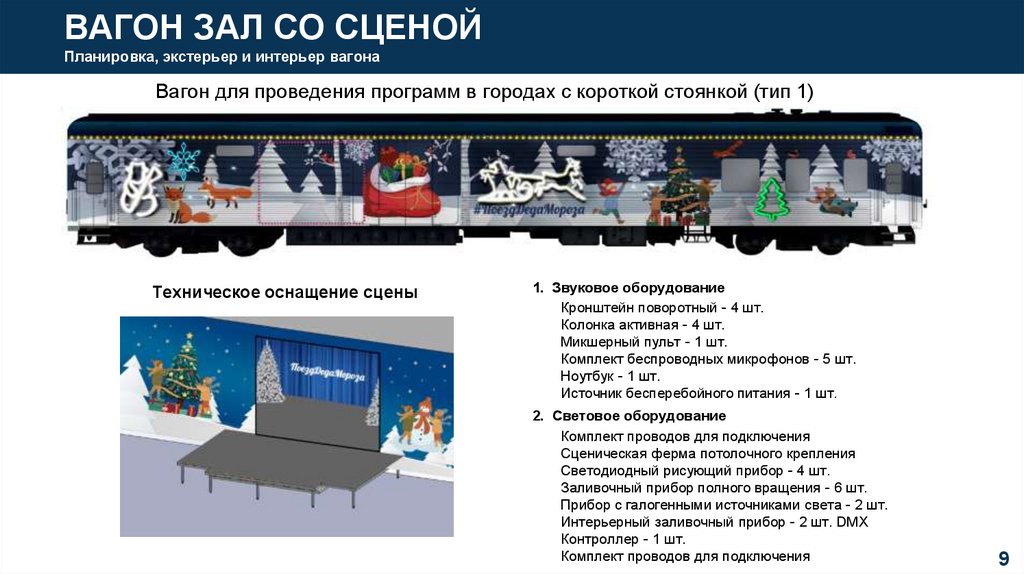 ВАГОН ЗАЛ СО СЦЕНОЙ

Планировка, экстерьер и интерьер вагона

Вагон для проведения программ в городах с короткой стоянкой (тип 1)

#ПоездДедаМороза

Техническое оснащение сцены

ПоездДедаМороза

1. Звуковое оборудование

Кронштейн поворотный - 4 шт.
Колонка активная - 4 шт.
Микшерный пульт - 1 шт.
Комплект беспроводных микрофонов - 5 шт.
Ноутбук - 1 шт.
Источник бесперебойного питания - 1 шт.

2. Световое оборудование

Комплект проводов для подключения
Сценическая ферма потолочного крепления
Светодиодный рисующий прибор - 4 шт.
Заливочный прибор полного вращения - 6 шт.
Прибор с галогенными источниками света - 2 шт.
Интерьерный заливочный прибор - 2 шт. DMX
Контроллер - 1 шт.
Комплект проводов для подключения

9